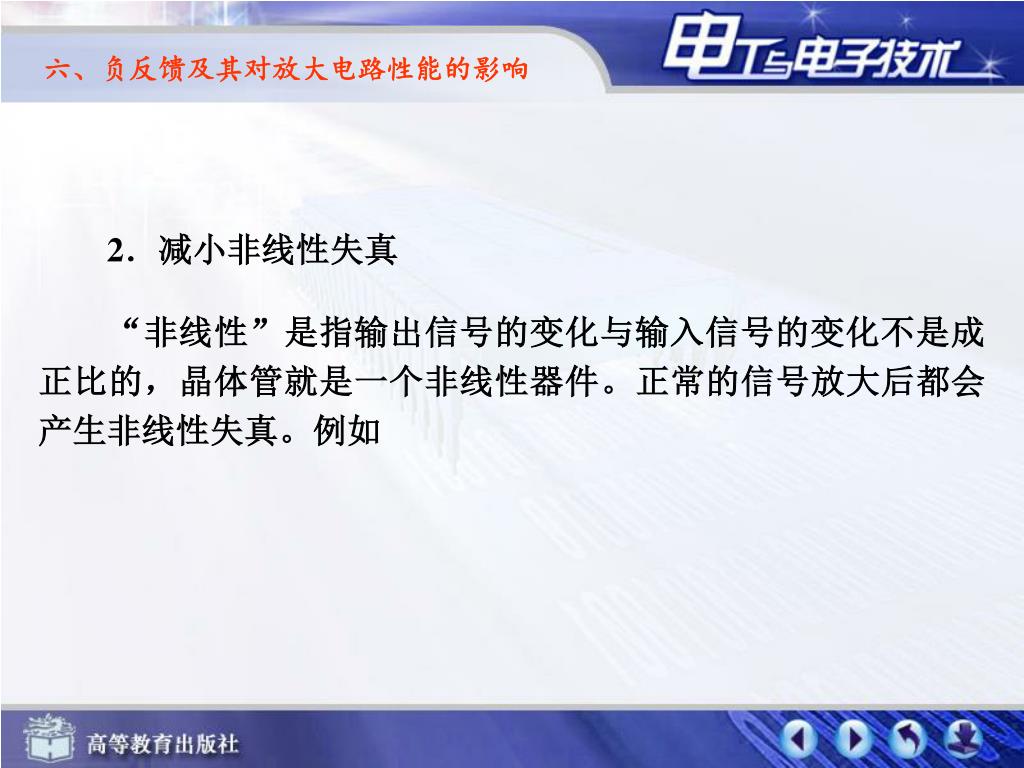 六、负反馈及其对放大电路性能的影响

电工与电子技术

2．减小非线性失真

“非线性”是指输出信号的变化与输入信号的变化不是成正比的，晶体管就是一个非线性器件。正常的信号放大后都会产生非线性失真。例如

高等教育出版社